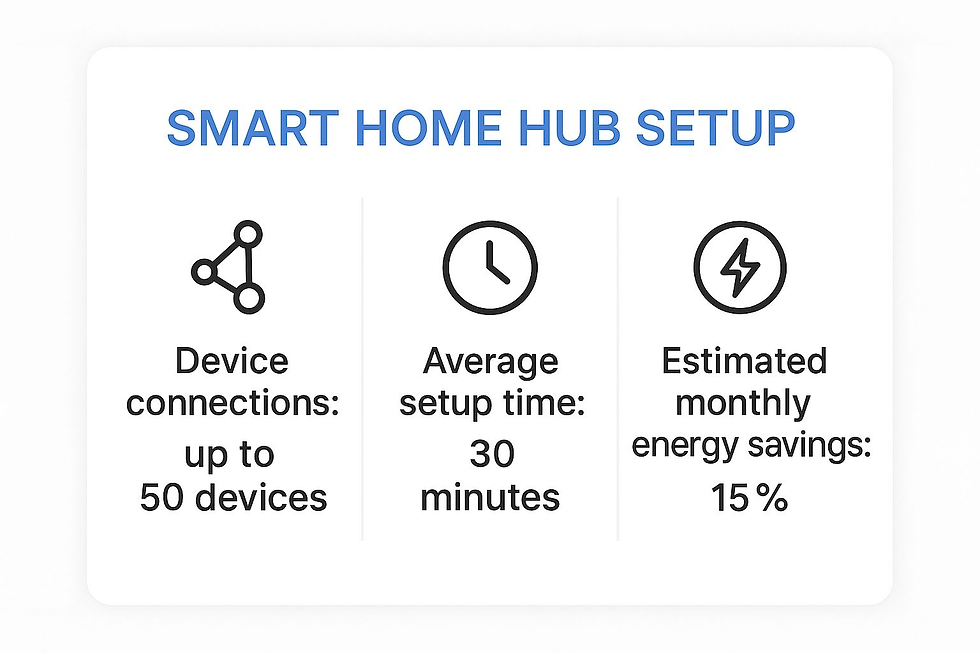 SMART HOME HUB SETUP

Device connections:

up to 50 devices

Average setup time:

30 minutes

Estimated monthly energy savings:

15 %